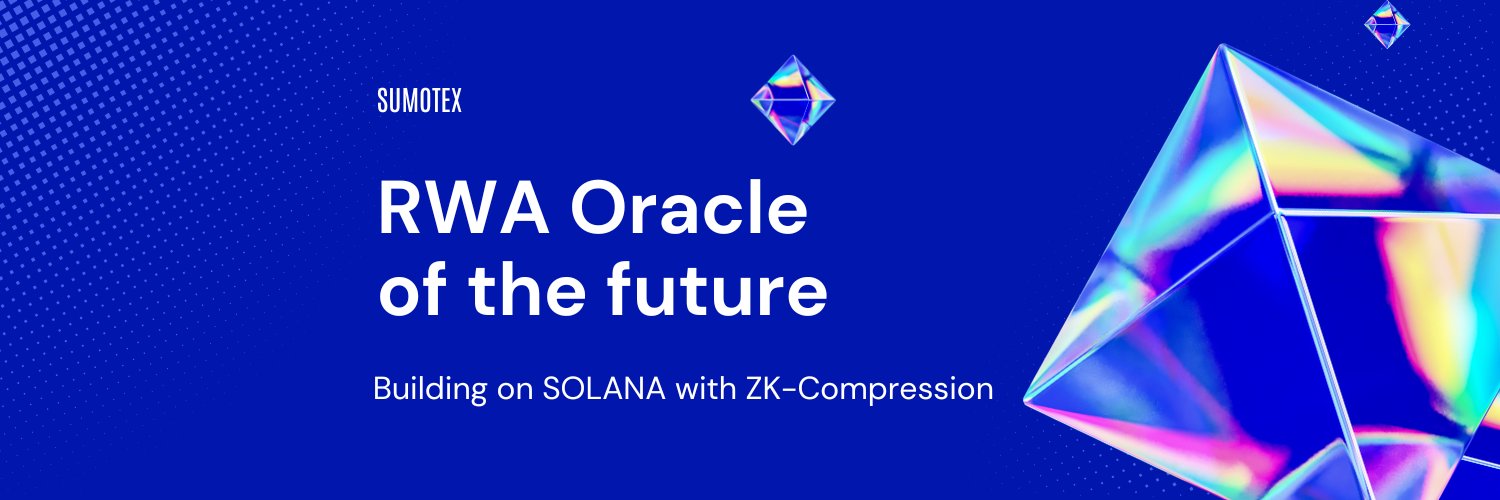 SUMOTEX

RWA Oracle of the future

Building on SOLANA with ZK-Compression